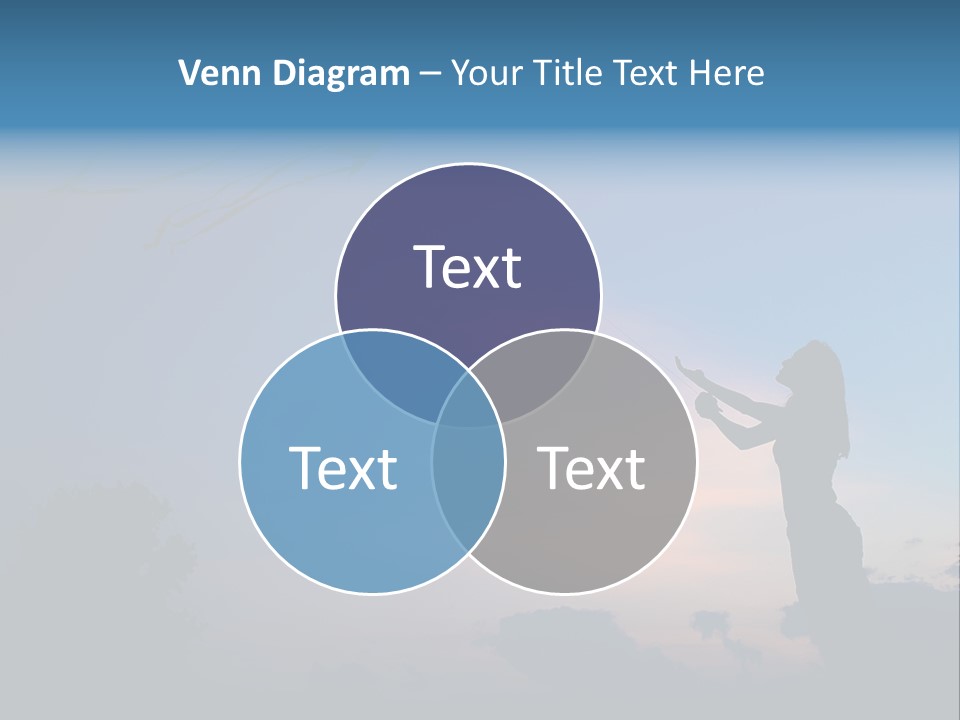 Venn Diagram – Your Title Text Here

Text

Text

Text